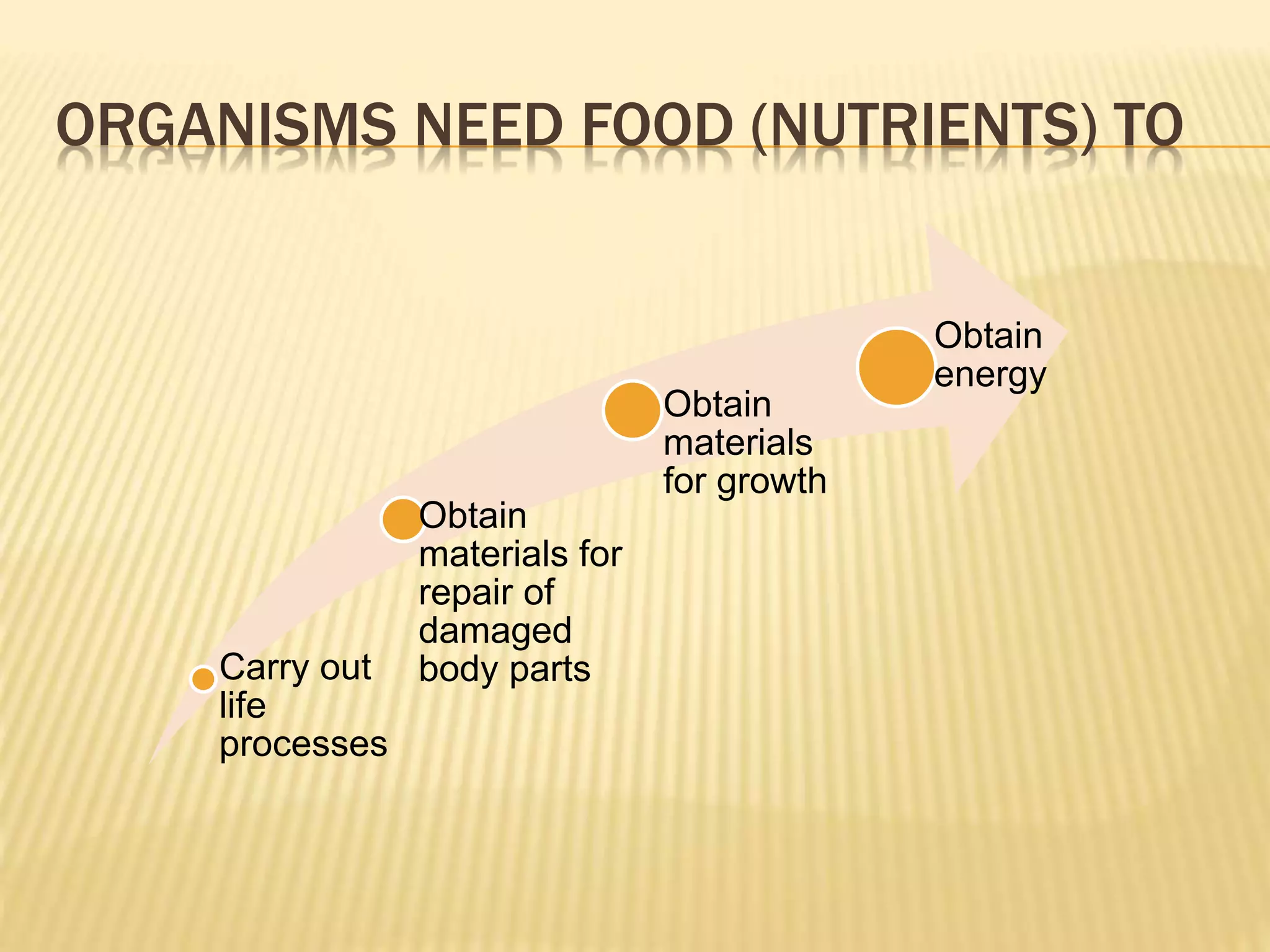 ORGANISMS NEED FOOD (NUTRIENTS) TO

Carry out life processes

Obtain materials for repair of damaged body parts

Obtain materials for growth

Obtain energy